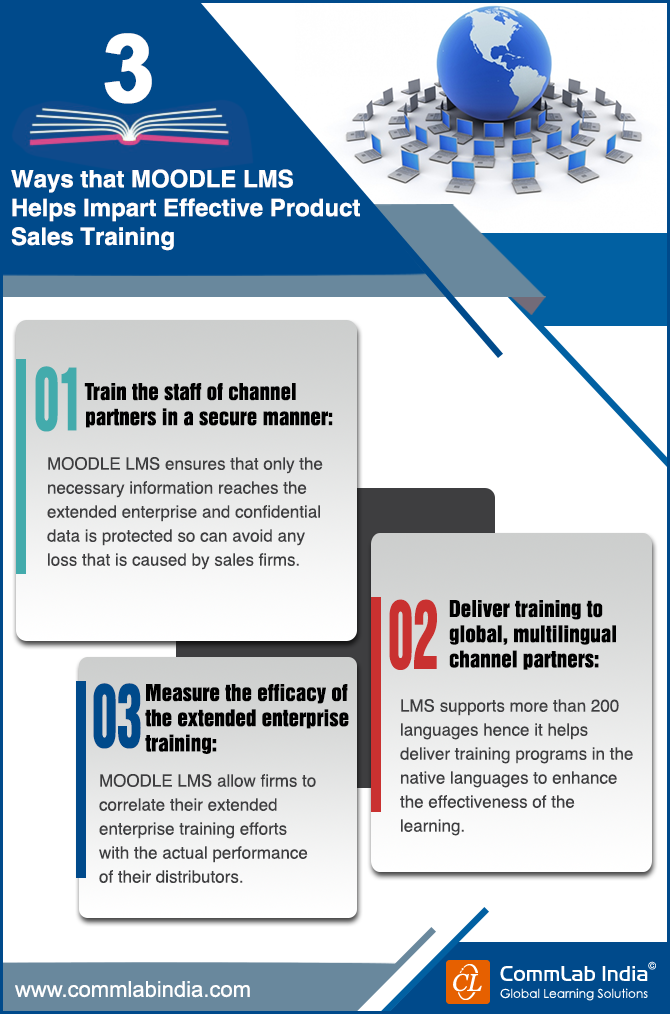 3

Ways that MOODLE LMS Helps Impart Effective Product Sales Training

01 Train the staff of channel partners in a secure manner:

MOODLE LMS ensures that only the necessary information reaches the extended enterprise and confidential data is protected so can avoid any loss that is caused by sales firms.

02 Deliver training to global, multilingual channel partners:

LMS supports more than 200 languages hence it helps deliver training programs in the native languages to enhance the effectiveness of the learning.

03 Measure the efficacy of the extended enterprise training:

MOODLE LMS allow firms to correlate their extended enterprise training efforts with the actual performance of their distributors.

www.commlabindia.com

CL CommLab India©
Global Learning Solutions